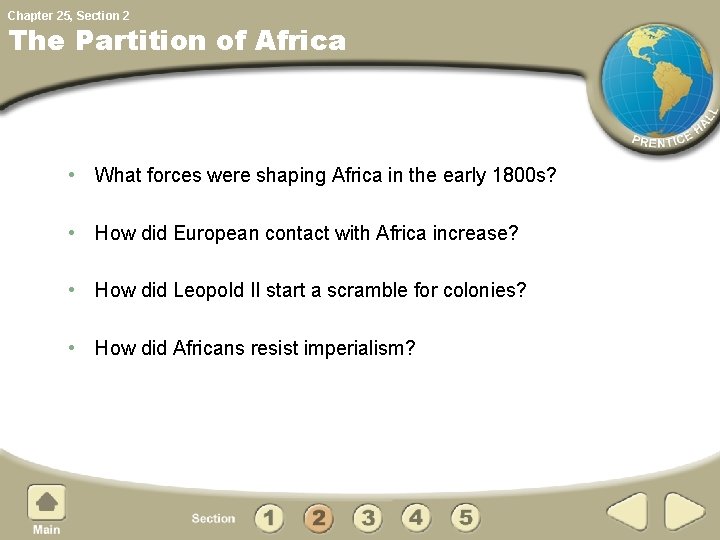 Chapter 25, Section 2

The Partition of Africa

PRENTICE HALL

• What forces were shaping Africa in the early 1800s?

• How did European contact with Africa increase?

• How did Leopold II start a scramble for colonies?

• How did Africans resist imperialism?

Main

Section 1 2 3 4 5